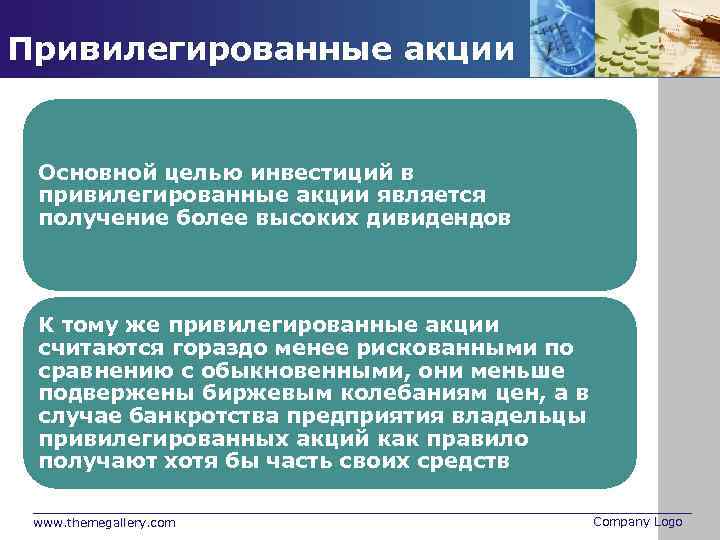 Привилегированные акции

Основной целью инвестиций в привилегированные акции является получение более высоких дивидендов

К тому же привилегированные акции считаются гораздо менее рискованными по сравнению с обыкновенными, они меньше подвержены биржевым колебаниям цен, а в случае банкротства предприятия владельцы привилегированных акций как правило получают хотя бы часть своих средств

www.themegallery.com

Company Logo